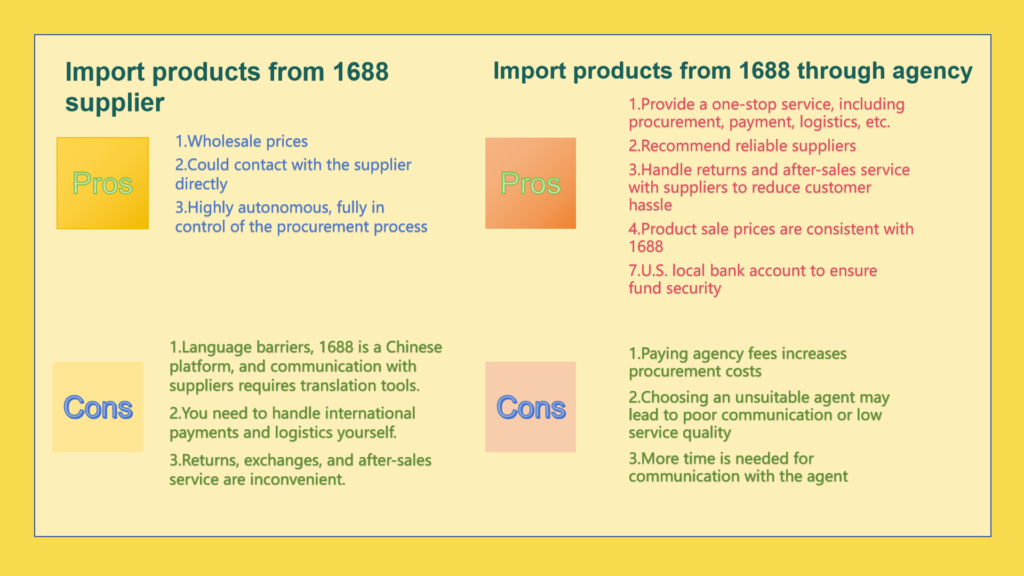 Import products from 1688 supplier

Pros

1.Wholesale prices
2.Could contact with the supplier directly
3.Highly autonomous, fully in control of the procurement process

Cons

1.Language barriers, 1688 is a Chinese platform, and communication with suppliers requires translation tools.
2.You need to handle international payments and logistics yourself.
3.Returns, exchanges, and after-sales service are inconvenient.

Import products from 1688 through agency

Pros

1.Provide a one-stop service, including procurement, payment, logistics, etc.
2.Recommend reliable suppliers
3.Handle returns and after-sales service with suppliers to reduce customer hassle
4.Product sale prices are consistent with 1688
7.U.S. local bank account to ensure fund security

Cons

1.Paying agency fees increases procurement costs
2.Choosing an unsuitable agent may lead to poor communication or low service quality
3.More time is needed for communication with the agent